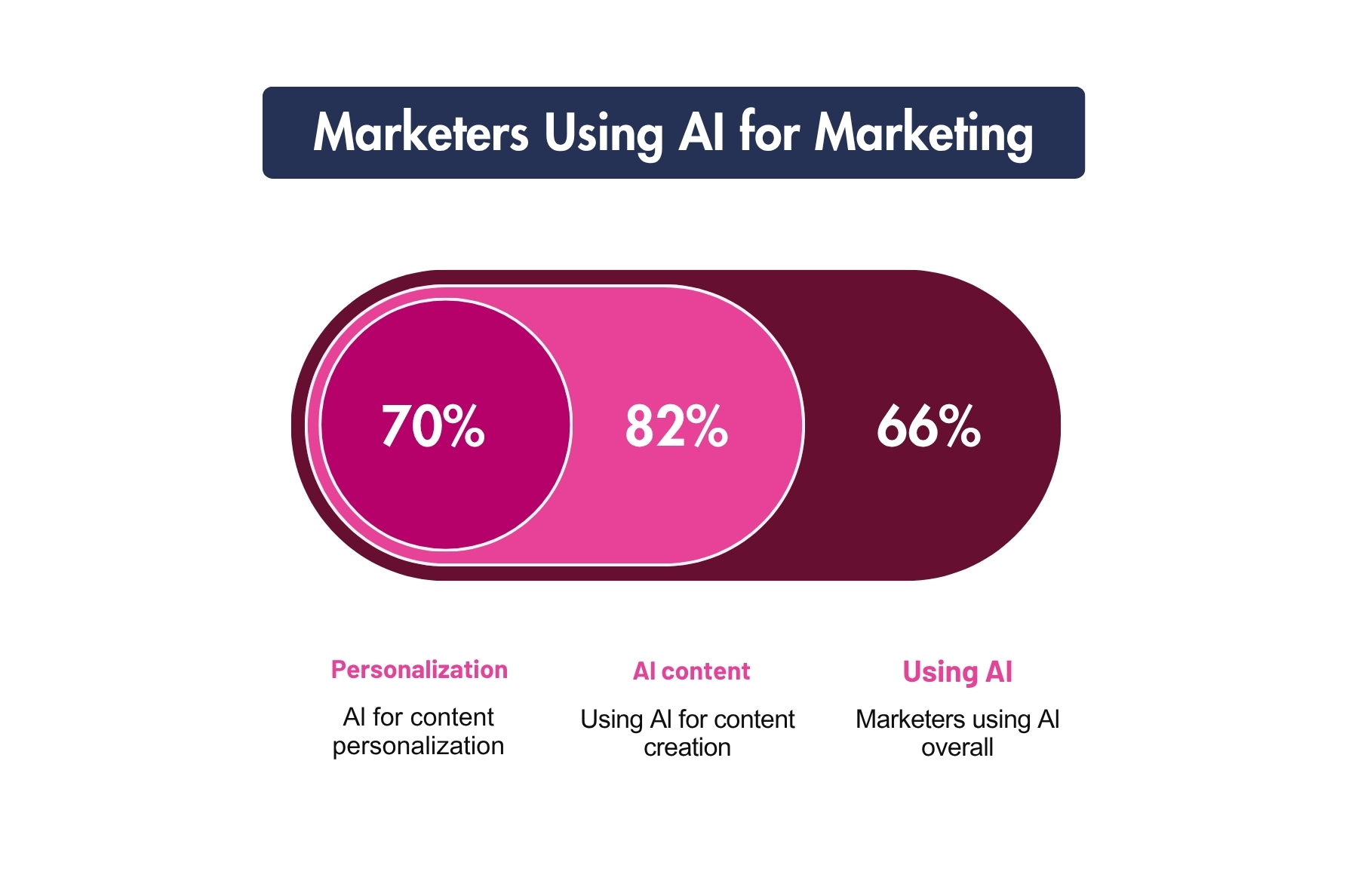 Marketers Using AI for Marketing

70%

82%

66%

Personalization

AI for content personalization

AI content

Using AI for content creation

Using AI

Marketers using AI overall